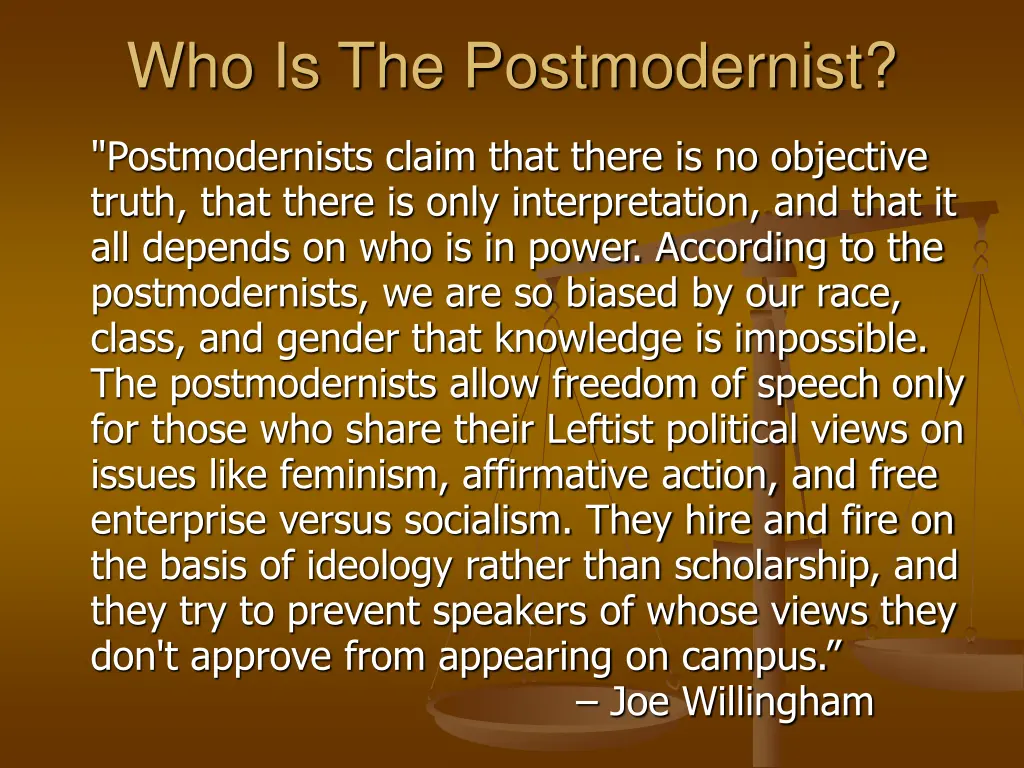 Who Is The Postmodernist?

"Postmodernists claim that there is no objective truth, that there is only interpretation, and that it all depends on who is in power. According to the postmodernists, we are so biased by our race, class, and gender that knowledge is impossible. The postmodernists allow freedom of speech only for those who share their Leftist political views on issues like feminism, affirmative action, and free enterprise versus socialism. They hire and fire on the basis of ideology rather than scholarship, and they try to prevent speakers of whose views they don't approve from appearing on campus.”

– Joe Willingham